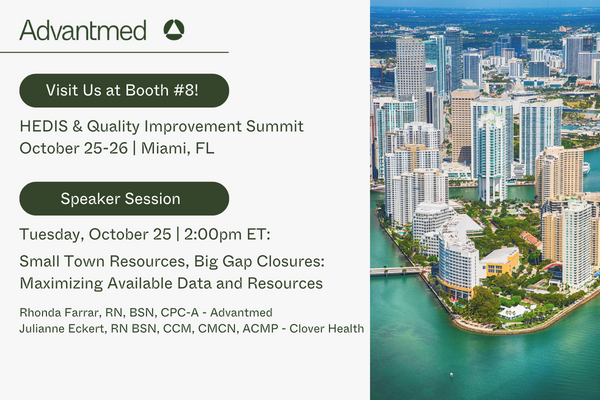 Advantmed

Visit Us at Booth #8!

HEDIS & Quality Improvement Summit
October 25-26 | Miami, FL

Speaker Session

Tuesday, October 25 | 2:00pm ET:

Small Town Resources, Big Gap Closures: Maximizing Available Data and Resources

Rhonda Farrar, RN, BSN, CPC-A - Advantmed
Julianne Eckert, RN BSN, CCM, CMCN, ACMP - Clover Health